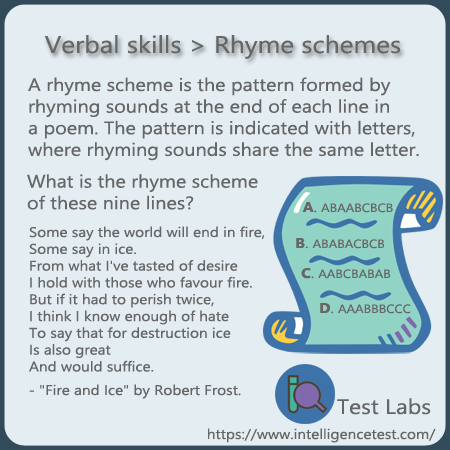 Verbal skills > Rhyme schemes

A rhyme scheme is the pattern formed by rhyming sounds at the end of each line in a poem. The pattern is indicated with letters, where rhyming sounds share the same letter.

What is the rhyme scheme of these nine lines?

Some say the world will end in fire,
Some say in ice.
From what I've tasted of desire
I hold with those who favour fire.
But if it had to perish twice,
I think I know enough of hate
To say that for destruction ice
Is also great
And would suffice.

- "Fire and Ice" by Robert Frost.

A. ABAABCBCB

B. ABABACBCB

C. AABCBABAB

D. AAABBBCCC

Test Labs

https://www.intelligencetest.com/